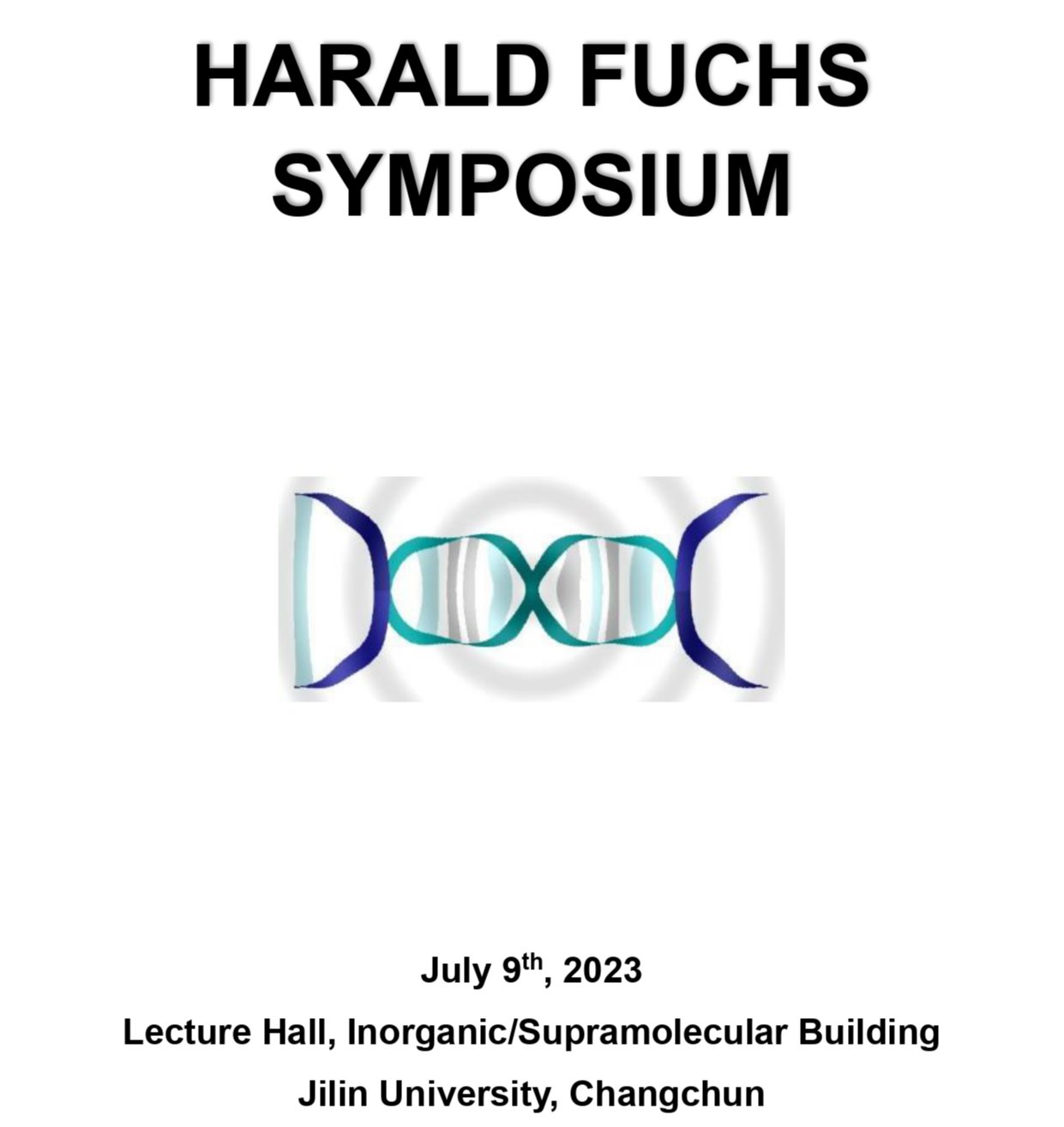 HARALD FUCHS SYMPOSIUM

July 9$^{th}$, 2023

Lecture Hall, Inorganic/Supramolecular Building

Jilin University, Changchun